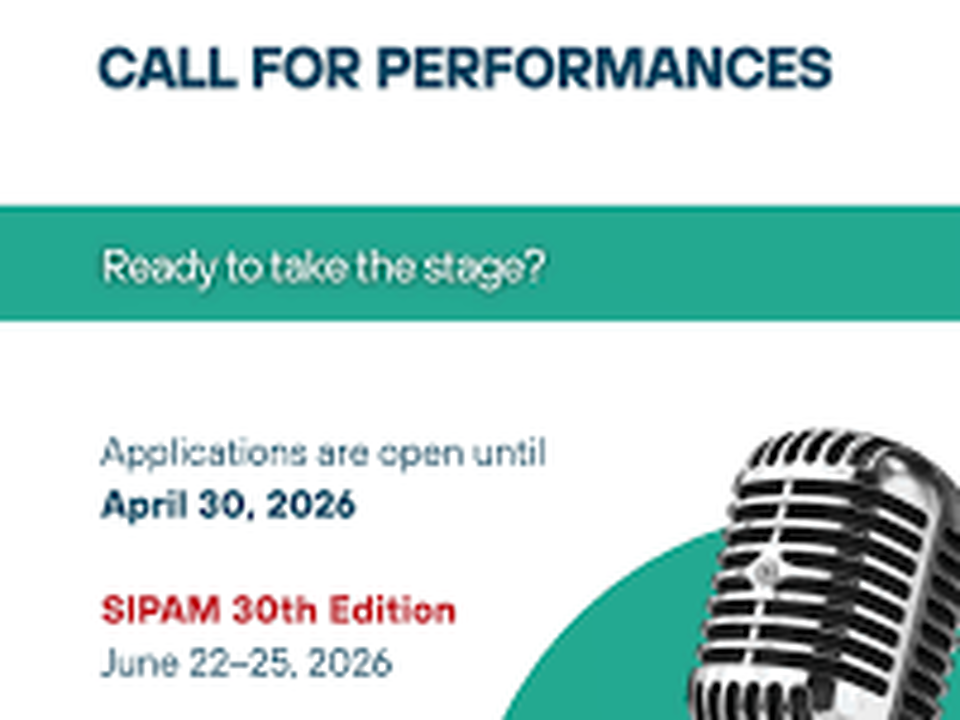 CALL FOR PERFORMANCES

Ready to take the stage?

Applications are open until
April 30, 2026

SIPAM 30th Edition
June 22–25, 2026